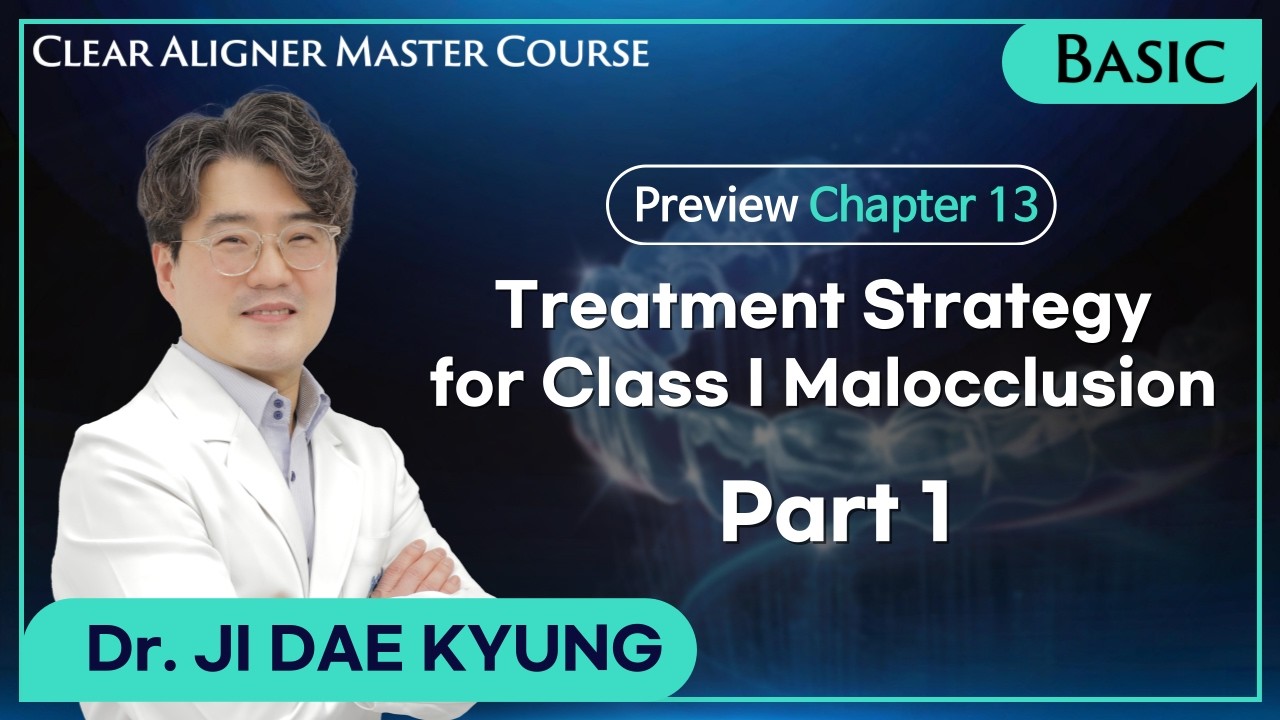 CLEAR ALIGNER MASTER COURSE

BASIC

Preview Chapter 13

Treatment Strategy for Class I Malocclusion

Part 1

Dr. JI DAE KYUNG